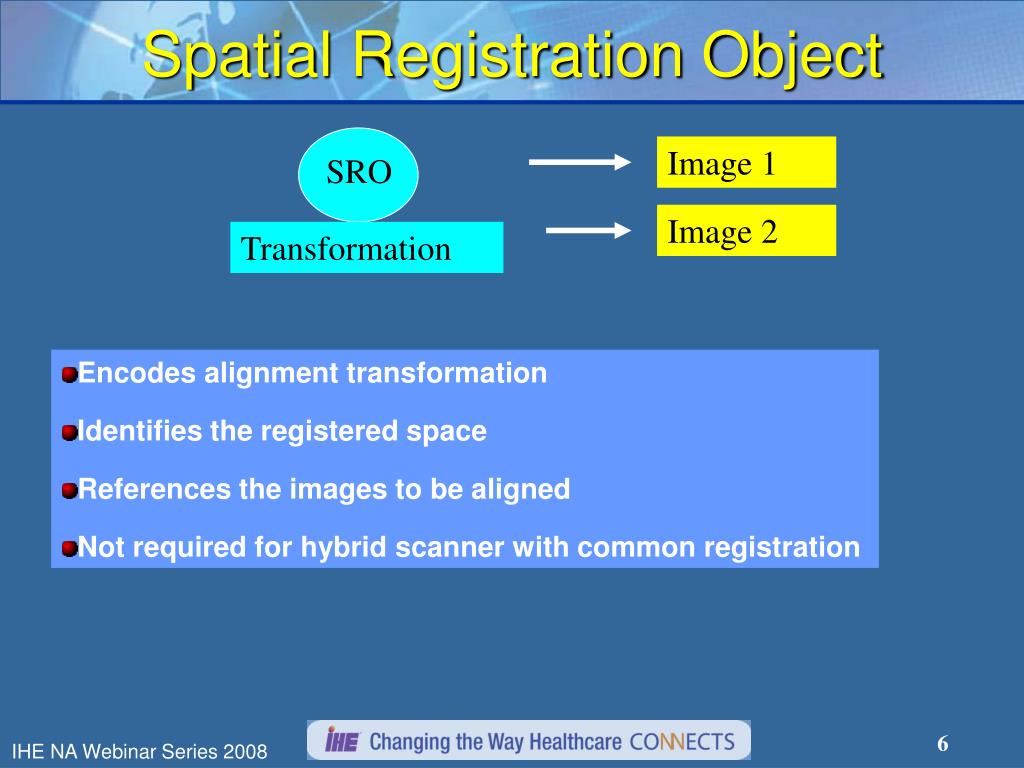 Spatial Registration Object

SRO

Transformation

Image 1

Image 2

Encodes alignment transformation

Identifies the registered space

References the images to be aligned

Not required for hybrid scanner with common registration

IHE NA Webinar Series 2008

IHE Changing the Way Healthcare CONNECTS

6